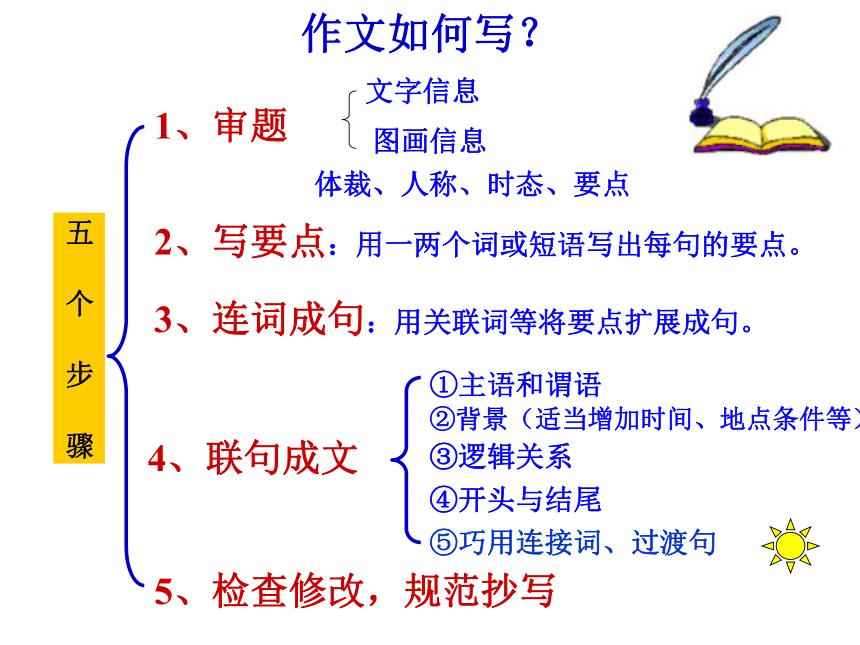 作文如何写？

五个步骤

1、审题

文字信息

图画信息

体裁、人称、时态、要点

2、写要点：用一两个词或短语写出每句的要点。

3、连词成句：用关联词等将要点扩展成句。

4、联句成文

①主语和谓语

②背景（适当增加时间、地点条件等）

③逻辑关系

④开头与结尾

⑤巧用连接词、过渡句

5、检查修改，规范抄写